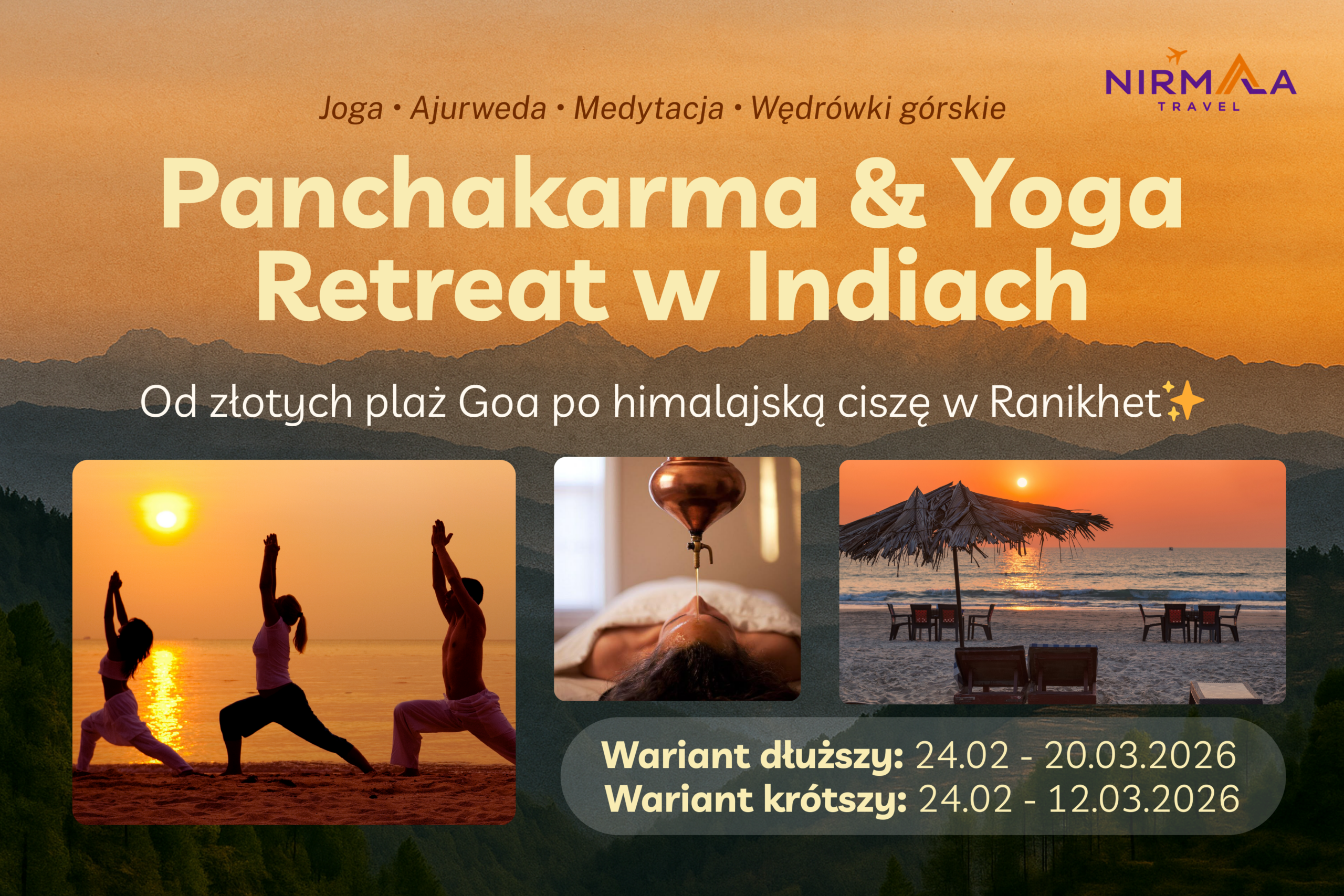 NIRMALA
TRAVEL

Joga • Ajurweda • Medytacja • Wędrówki górskie

Panchakarma & Yoga Retreat w Indiach

Od złotych plaż Goa po himalajską ciszę w Ranikhet✨

Wariant dłuższy: 24.02 - 20.03.2026
Wariant krótszy: 24.02 - 12.03.2026